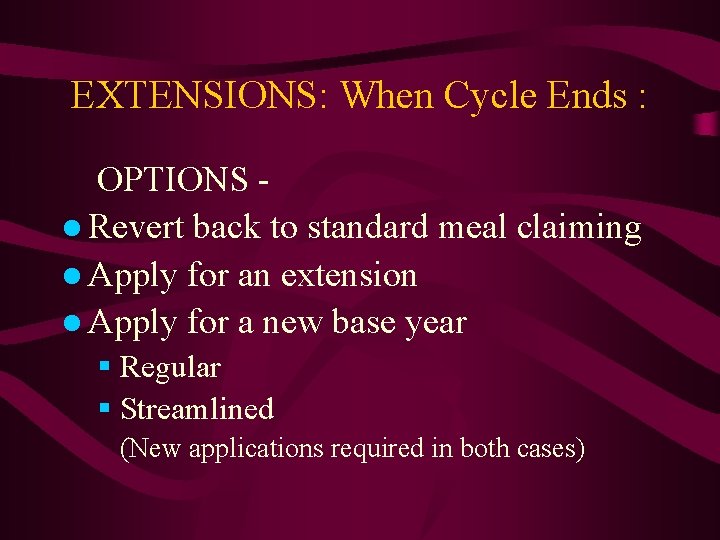 EXTENSIONS: When Cycle Ends :

OPTIONS -

- Revert back to standard meal claiming
- Apply for an extension
- Apply for a new base year
  - Regular
  - Streamlined

(New applications required in both cases)